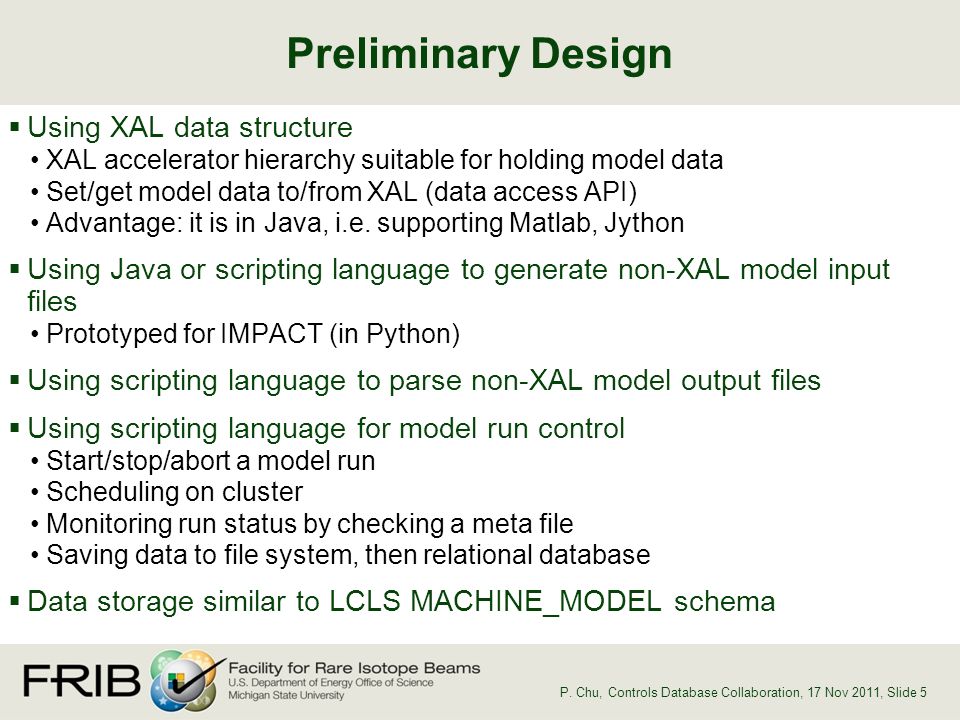 Preliminary Design

▪ Using XAL data structure
• XAL accelerator hierarchy suitable for holding model data
• Set/get model data to/from XAL (data access API)
• Advantage: it is in Java, i.e. supporting Matlab, Jython

▪ Using Java or scripting language to generate non-XAL model input files
• Prototyped for IMPACT (in Python)

▪ Using scripting language to parse non-XAL model output files

▪ Using scripting language for model run control
• Start/stop/abort a model run
• Scheduling on cluster
• Monitoring run status by checking a meta file
• Saving data to file system, then relational database

▪ Data storage similar to LCLS MACHINE_MODEL schema

FRIB Facility for Rare Isotope Beams
U.S. Department of Energy Office of Science
Michigan State University

P. Chu, Controls Database Collaboration, 17 Nov 2011, Slide 5